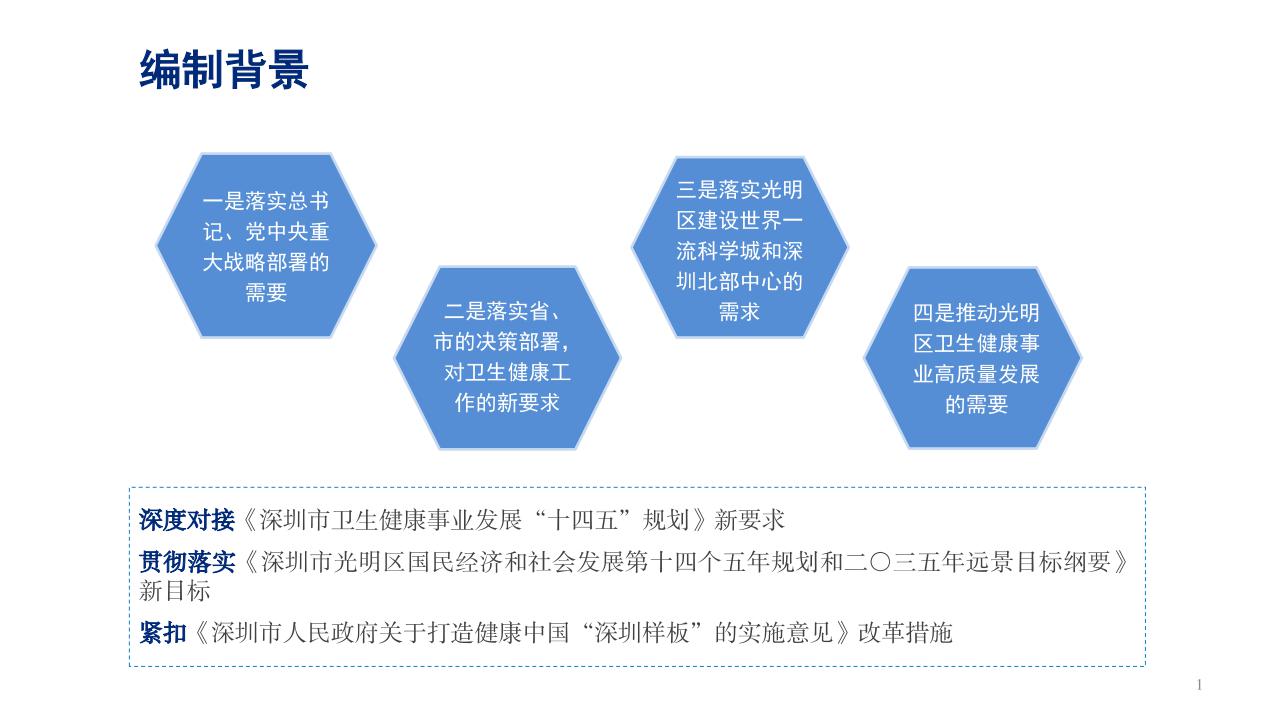 编制背景

一是落实总书记、党中央重大战略部署的需要

二是落实省、市的决策部署，对卫生健康工作的新要求

三是落实光明区建设世界一流科学城和深圳北部中心的需求

四是推动光明区卫生健康事业高质量发展的需要

深度对接《深圳市卫生健康事业发展“十四五”规划》新要求

贯彻落实《深圳市光明区国民经济和社会发展第十四个五年规划和二〇三五年远景目标纲要》新目标

紧扣《深圳市人民政府关于打造健康中国“深圳样板”的实施意见》改革措施

1